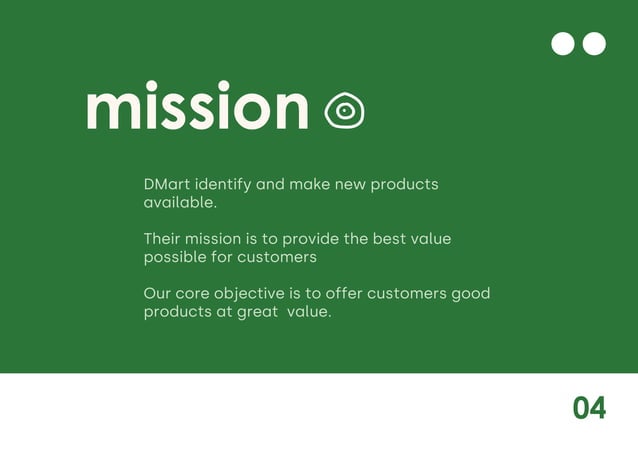 mission

DMart identify and make new products available.

Their mission is to provide the best value possible for customers

Our core objective is to offer customers good products at great value.

04